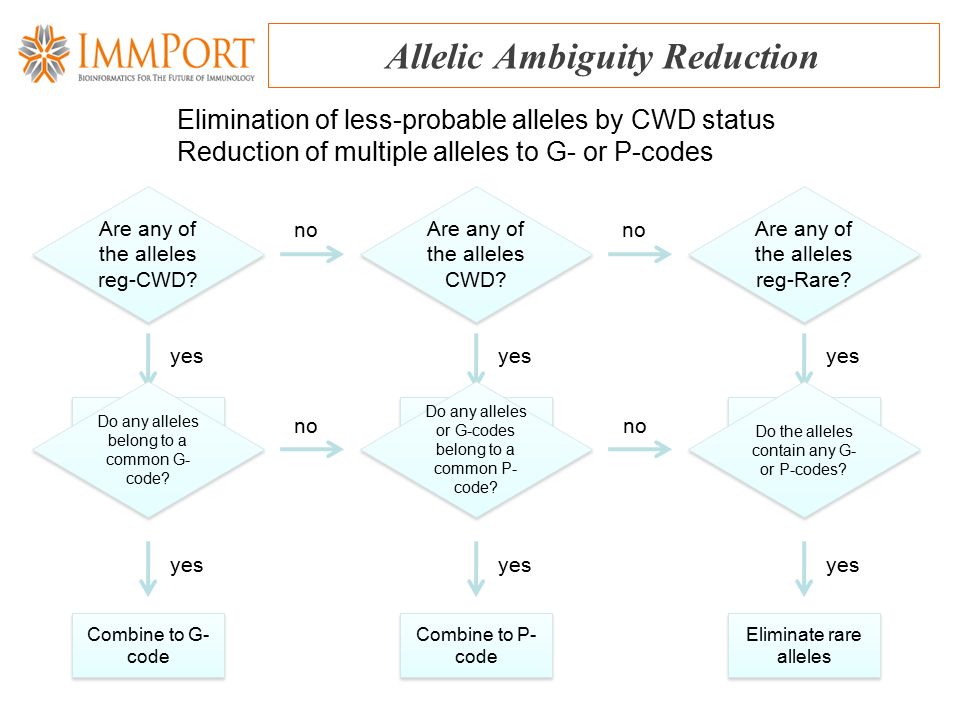 IMMPORT
BIOINFORMATICS FOR THE FUTURE OF IMMUNOLOGY

Allelic Ambiguity Reduction

Elimination of less-probable alleles by CWD status
Reduction of multiple alleles to G- or P-codes

Are any of the alleles reg-CWD?

no

Are any of the alleles CWD?

no

Are any of the alleles reg-Rare?

yes

yes

yes

Do any alleles belong to a common G-code?

no

Do any alleles or G-codes belong to a common P-code?

no

Do the alleles contain any G- or P-codes?

yes

yes

yes

Combine to G-code

Combine to P-code

Eliminate rare alleles